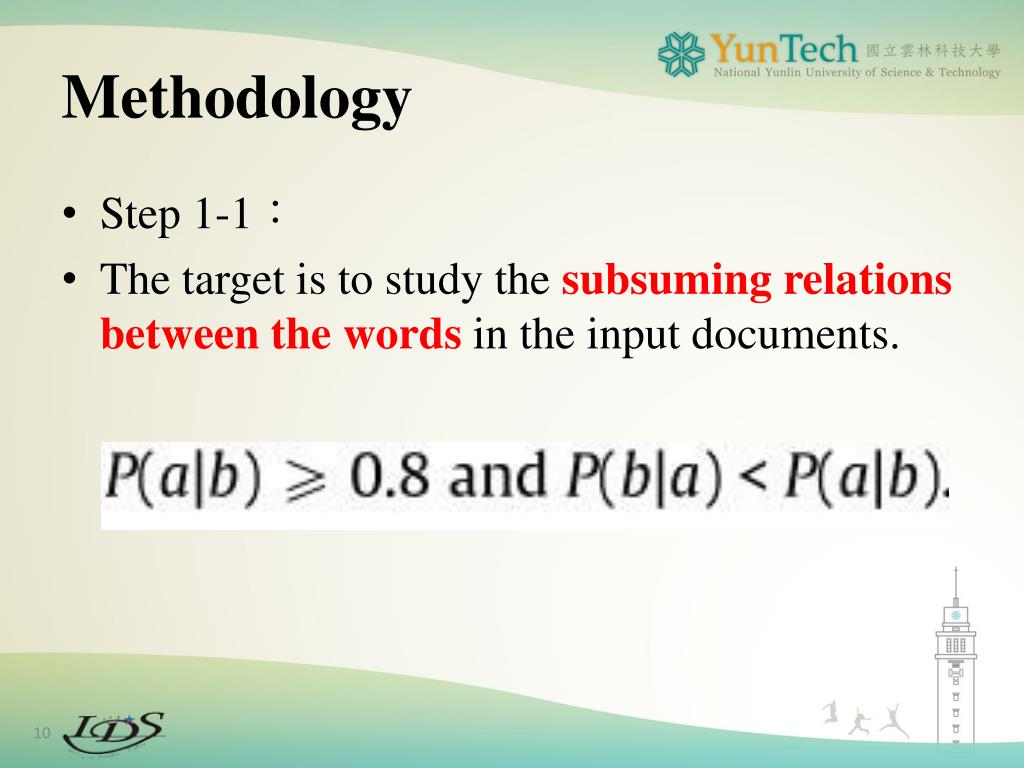 YunTech 國立雲林科技大學
National Yunlin University of Science & Technology

Methodology

• Step 1-1：

• The target is to study the subsuming relations between the words in the input documents.

$P(a|b) \geqslant 0.8$ and $P(b|a) < P(a|b)$.

10

IDS